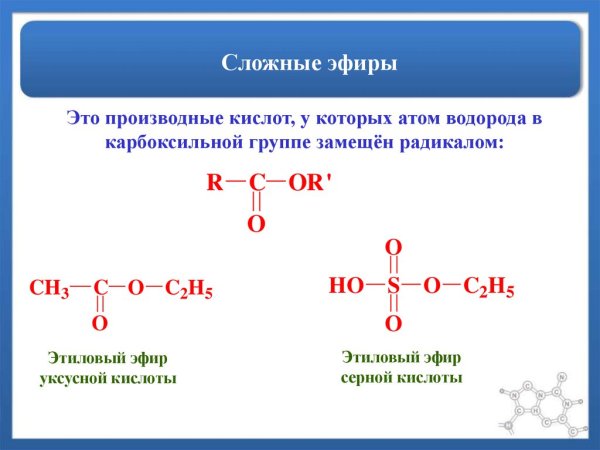 Сложные эфиры

Это производные кислот, у которых атом водорода в карбоксильной группе замещён радикалом:

$R-C(=O)-OR'$

$CH_3-C(=O)-O-C_2H_5$

Этиловый эфир уксусной кислоты

$HO-S(=O)(=O)-O-C_2H_5$

Этиловый эфир серной кислоты